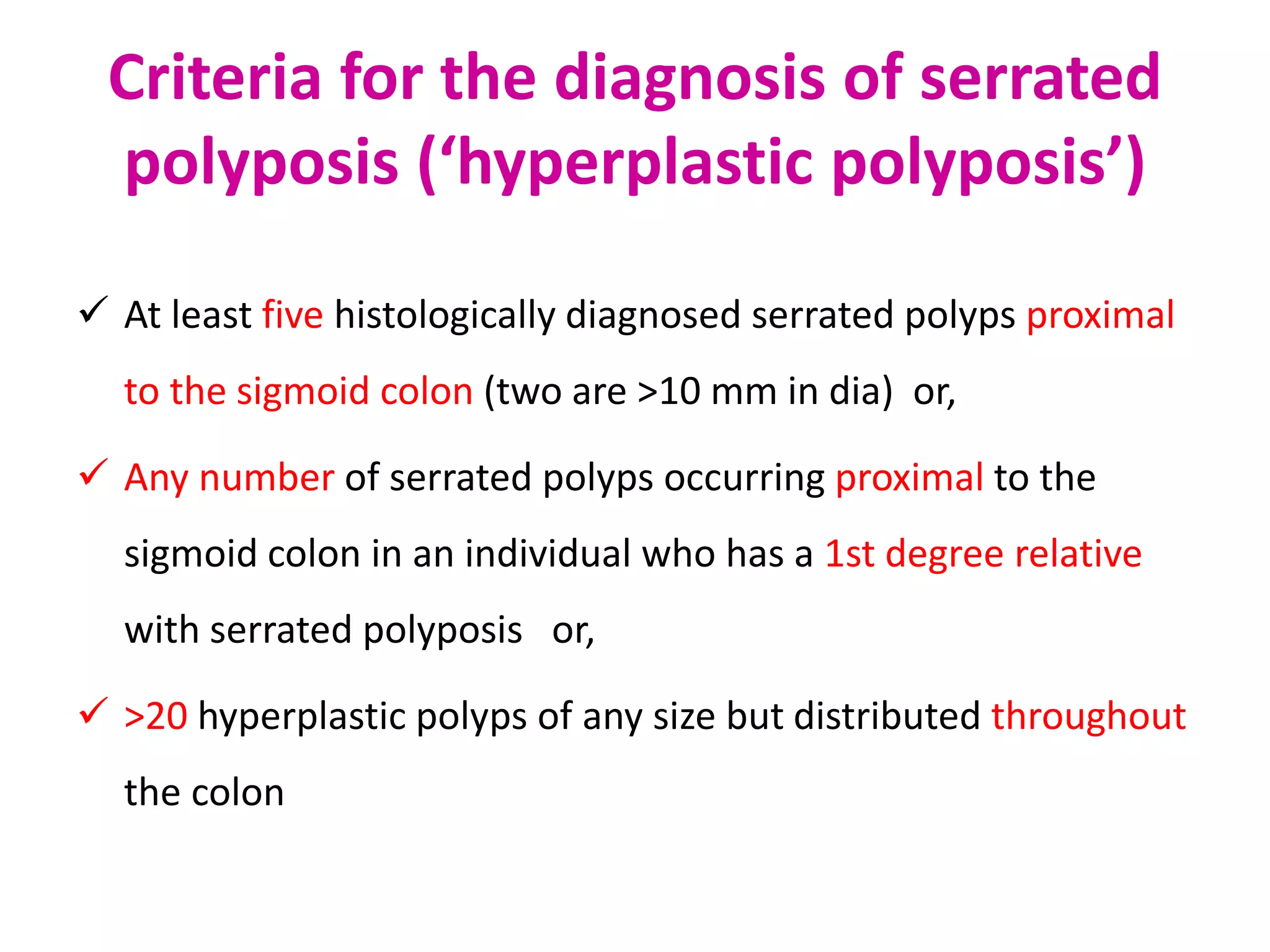 Criteria for the diagnosis of serrated polyposis (‘hyperplastic polyposis’)

✓ At least five histologically diagnosed serrated polyps proximal to the sigmoid colon (two are >10 mm in dia) or,

✓ Any number of serrated polyps occurring proximal to the sigmoid colon in an individual who has a 1st degree relative with serrated polyposis or,

✓ >20 hyperplastic polyps of any size but distributed throughout the colon